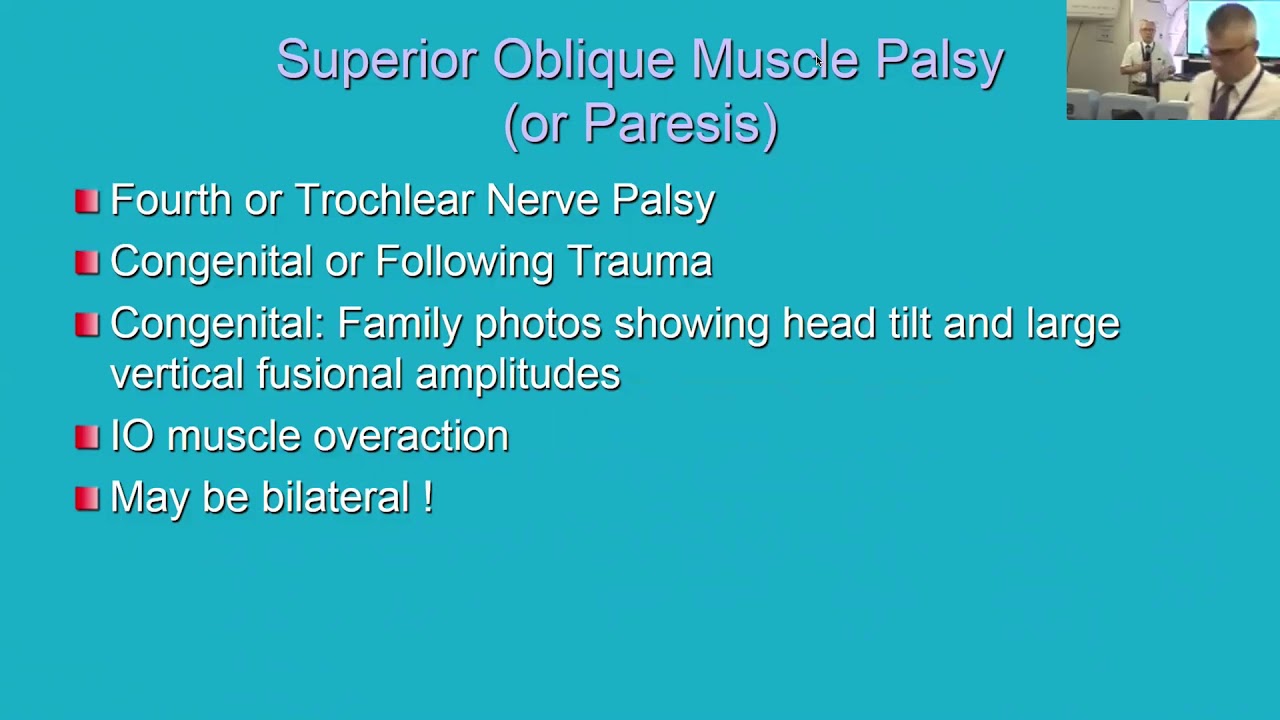 Superior Oblique Muscle Palsy (or Paresis)

Fourth or Trochlear Nerve Palsy

Congenital or Following Trauma

Congenital: Family photos showing head tilt and large vertical fusional amplitudes

IO muscle overaction

May be bilateral !